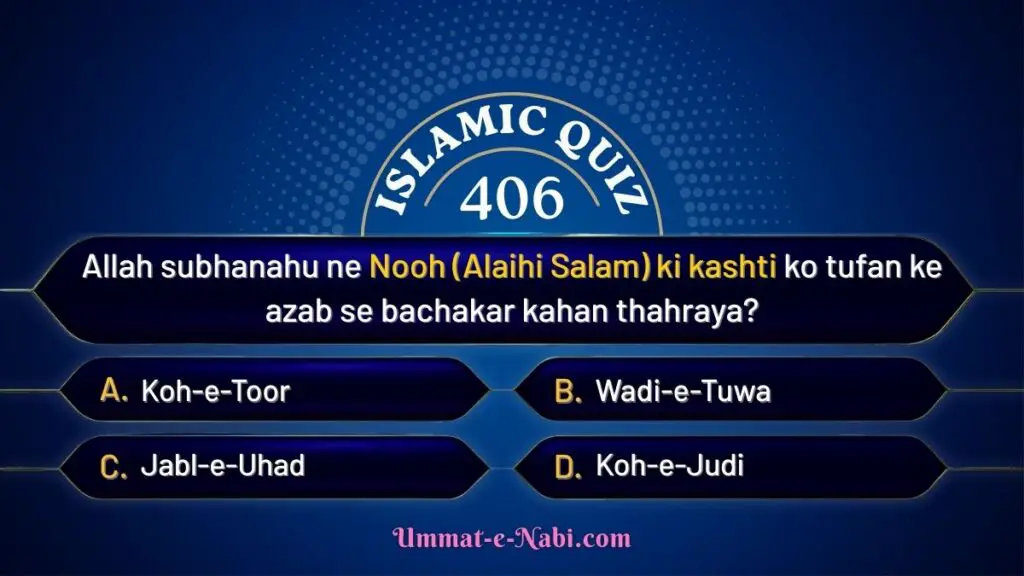 ISLAMIC QUIZ
406

Allah subhanahu ne Nooh (Alaihi Salam) ki kashti ko tufan ke azab se bachakar kahan thahraya?

A. Koh-e-Toor
B. Wadi-e-Tuwa
C. Jabl-e-Uhad
D. Koh-e-Judi

Ummat-e-Nabi.com